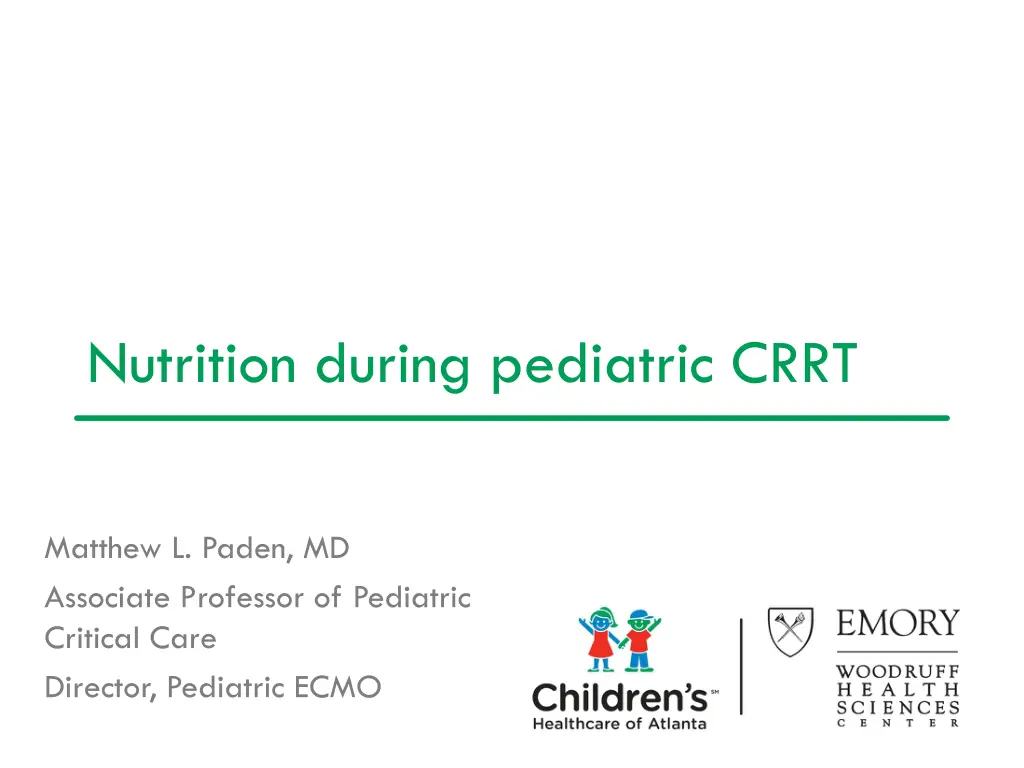 Nutrition during pediatric CRRT

Matthew L. Paden, MD

Associate Professor of Pediatric Critical Care

Director, Pediatric ECMO

Children's℠
Healthcare of Atlanta

EMORY
WOODRUFF
HEALTH
SCIENCES
CENTER